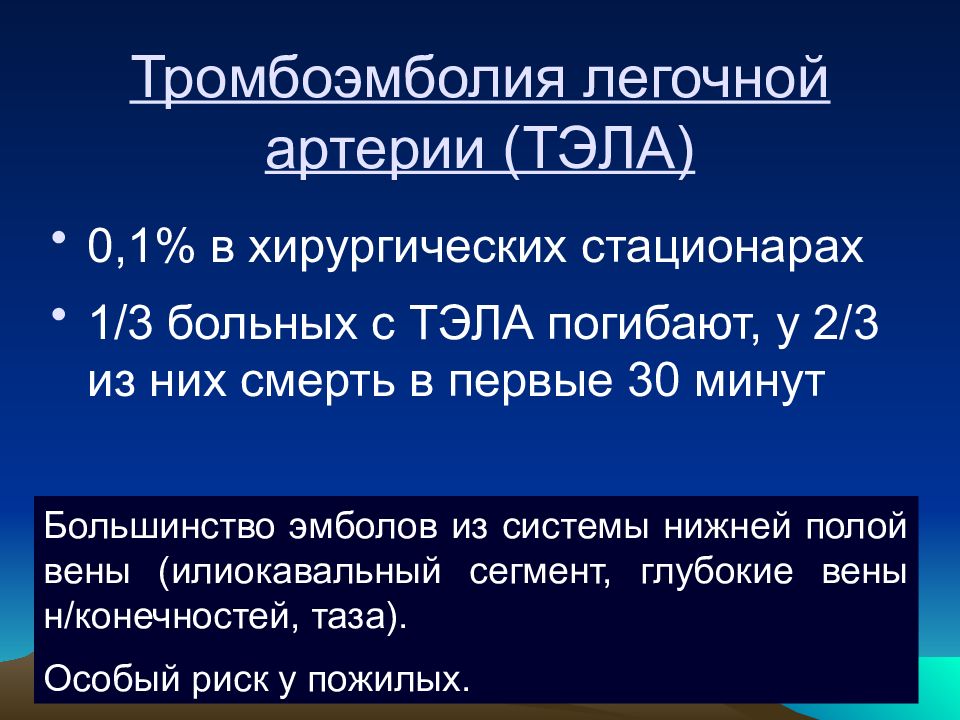 Тромбоэмболия легочной артерии (ТЭЛА)

• 0,1% в хирургических стационарах

• 1/3 больных с ТЭЛА погибают, у 2/3 из них смерть в первые 30 минут

Большинство эмболов из системы нижней полой вены (илиокавальный сегмент, глубокие вены н/конечностей, таза).

Особый риск у пожилых.